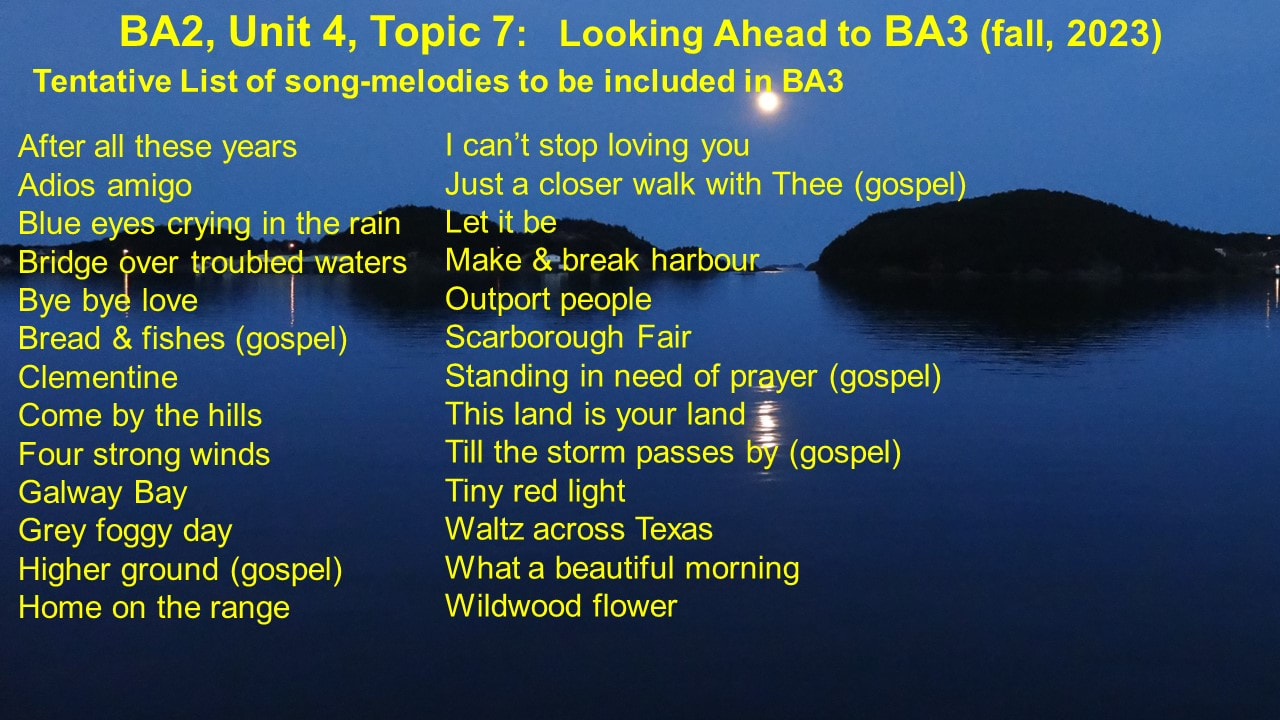 BA2, Unit 4, Topic 7: Looking Ahead to BA3 (fall, 2023)

Tentative List of song-melodies to be included in BA3

After all these years
Adios amigo
Blue eyes crying in the rain
Bridge over troubled waters
Bye bye love
Bread & fishes (gospel)
Clementine
Come by the hills
Four strong winds
Galway Bay
Grey foggy day
Higher ground (gospel)
Home on the range

I can't stop loving you
Just a closer walk with Thee (gospel)
Let it be
Make & break harbour
Outport people
Scarborough Fair
Standing in need of prayer (gospel)
This land is your land
Till the storm passes by (gospel)
Tiny red light
Waltz across Texas
What a beautiful morning
Wildwood flower